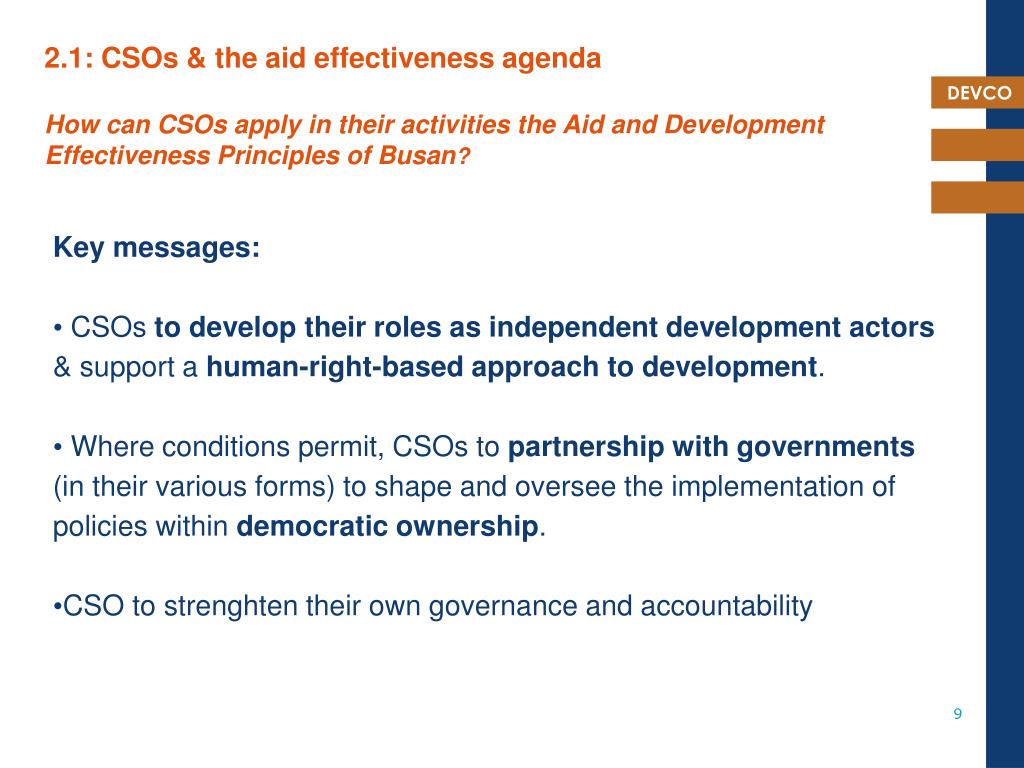 2.1: CSOs & the aid effectiveness agenda

DEVCO

How can CSOs apply in their activities the Aid and Development Effectiveness Principles of Busan?

Key messages:

• CSOs to develop their roles as independent development actors & support a human-right-based approach to development.

• Where conditions permit, CSOs to partnership with governments (in their various forms) to shape and oversee the implementation of policies within democratic ownership.

•CSO to strenghten their own governance and accountability

9